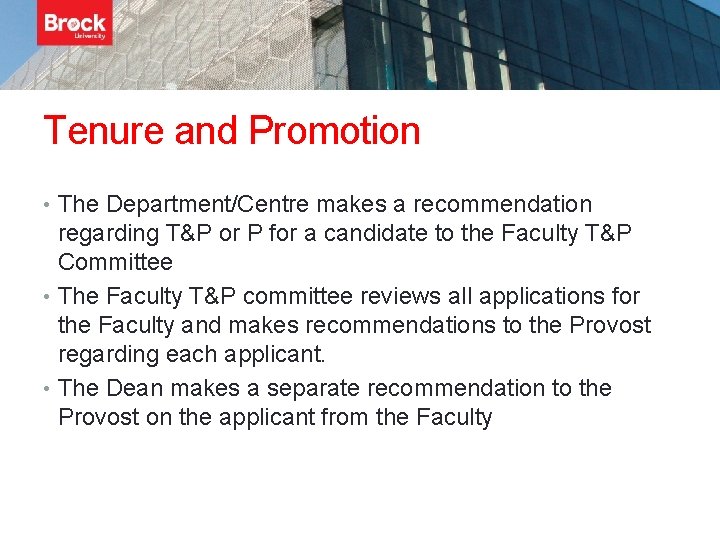 Brock University

Tenure and Promotion

• The Department/Centre makes a recommendation regarding T&P or P for a candidate to the Faculty T&P Committee

• The Faculty T&P committee reviews all applications for the Faculty and makes recommendations to the Provost regarding each applicant.

• The Dean makes a separate recommendation to the Provost on the applicant from the Faculty